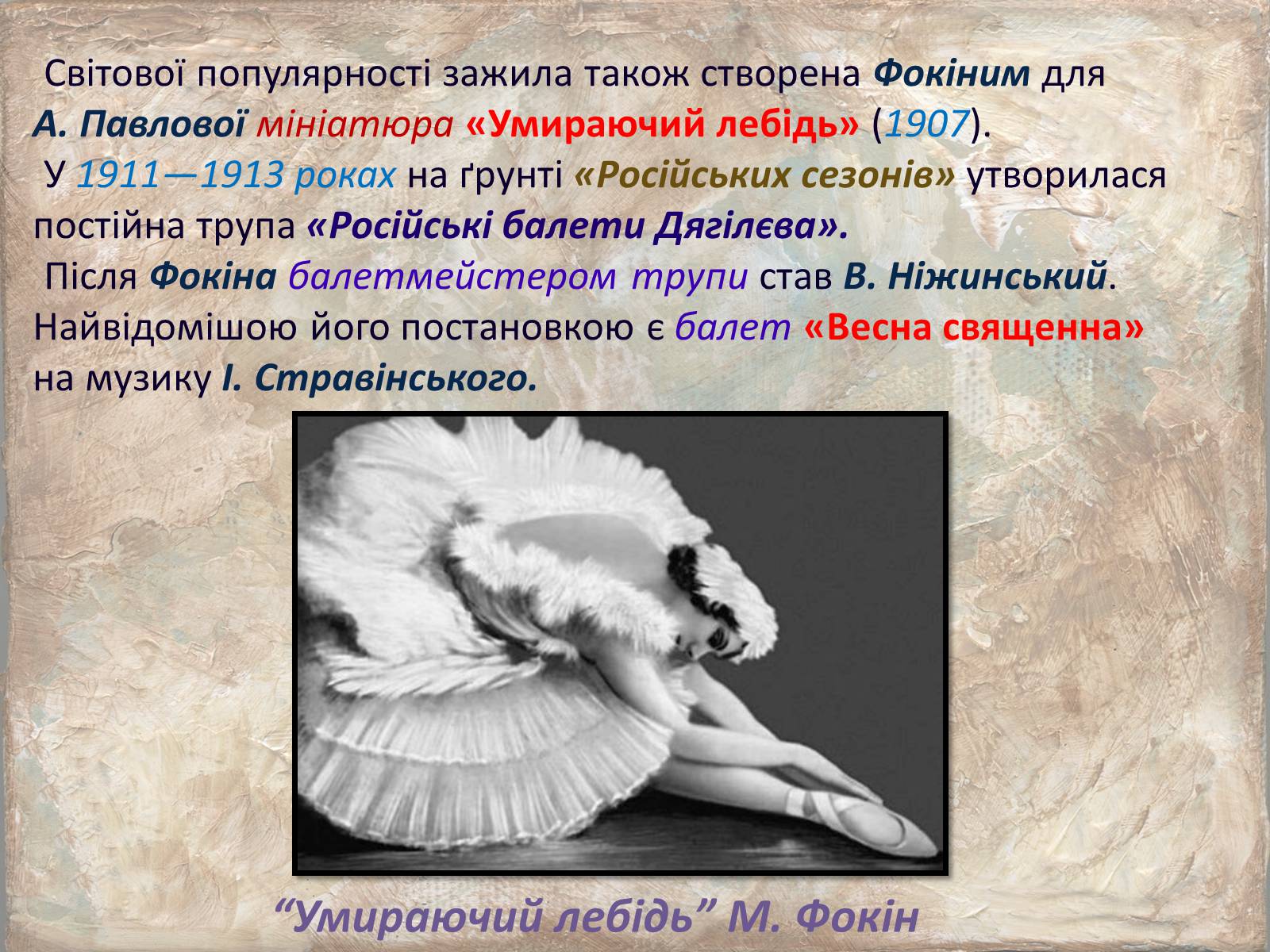 Світової популярності зажила також створена Фокіним для А. Павлової мініатюра «Умираючий лебідь» (1907).

У 1911—1913 роках на ґрунті «Російських сезонів» утворилася постійна трупа «Російські балети Дягілєва».

Після Фокіна балетмейстером трупи став В. Ніжинський. Найвідомішою його постановкою є балет «Весна священна» на музику І. Стравінського.

“Умираючий лебідь” М. Фокін